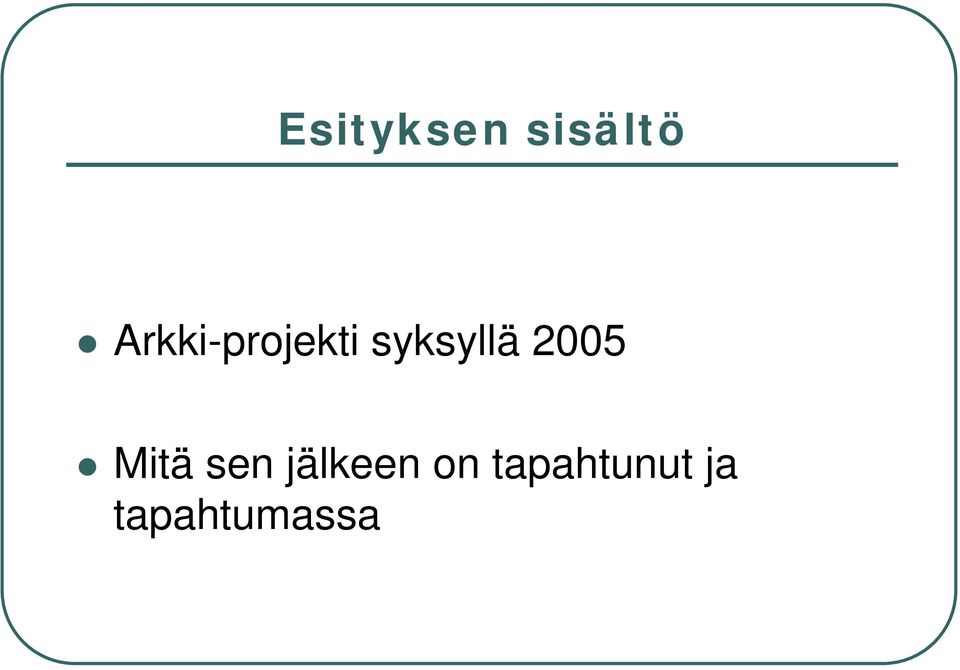 Esityksen sisältö

- Arkki-projekti syksyllä 2005
- Mitä sen jälkeen on tapahtunut ja tapahtumassa